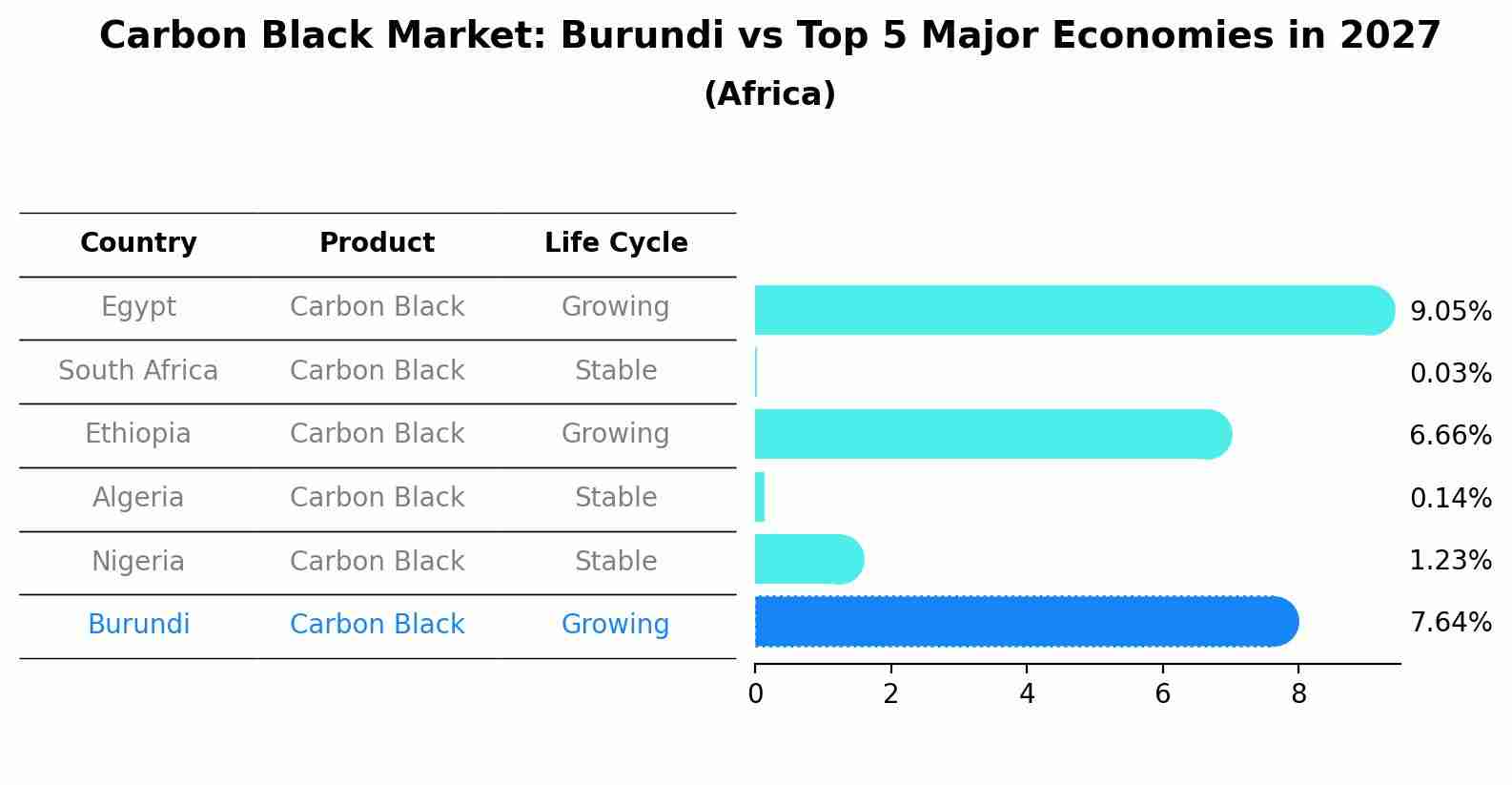 Carbon Black Market: Burundi vs Top 5 Major Economies in 2027
(Africa)

| Country | Product | Life Cycle |
|---|---|---|
| Egypt | Carbon Black | Growing |
| South Africa | Carbon Black | Stable |
| Ethiopia | Carbon Black | Growing |
| Algeria | Carbon Black | Stable |
| Nigeria | Carbon Black | Stable |
| Burundi | Carbon Black | Growing |

9.05%
0.03%
6.66%
0.14%
1.23%
7.64%

0 2 4 6 8